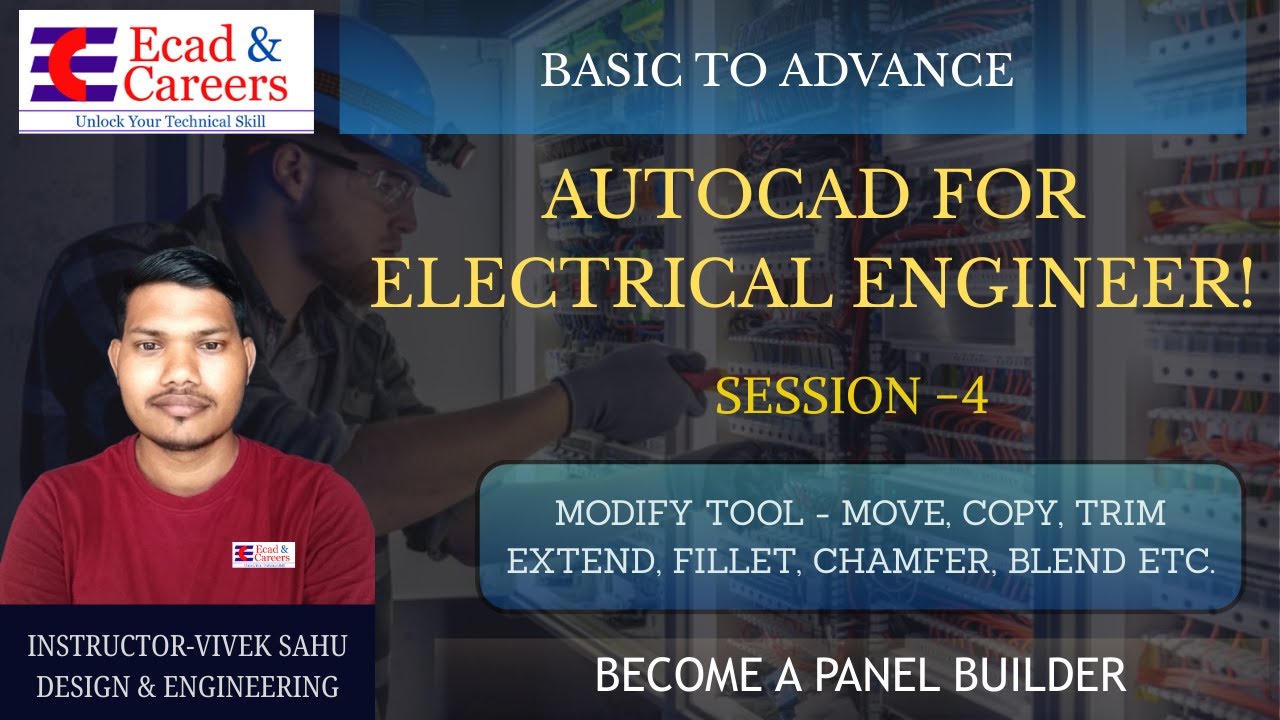 Ecad & Careers
Unlock Your Technical Skill

BASIC TO ADVANCE

AUTOCAD FOR ELECTRICAL ENGINEER!

SESSION -4

MODIFY TOOL - MOVE, COPY, TRIM EXTEND, FILLET, CHAMFER, BLEND ETC.

Ecad & Careers

INSTRUCTOR-VIVEK SAHU
DESIGN & ENGINEERING

BECOME A PANEL BUILDER